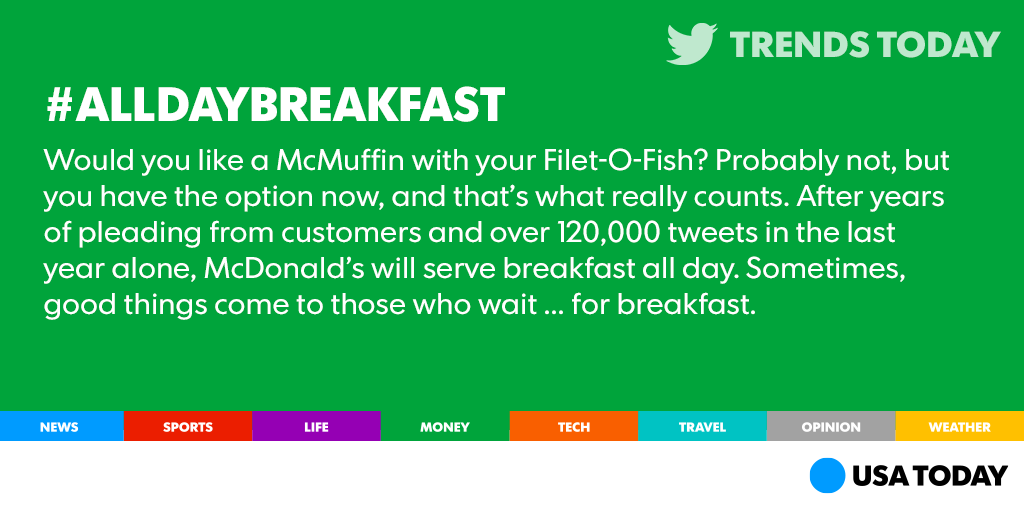 TRENDS TODAY

#ALLDAYBREAKFAST

Would you like a McMuffin with your Filet-O-Fish? Probably not, but you have the option now, and that's what really counts. After years of pleading from customers and over 120,000 tweets in the last year alone, McDonald's will serve breakfast all day. Sometimes, good things come to those who wait ... for breakfast.

NEWS SPORTS LIFE MONEY TECH TRAVEL OPINION WEATHER

USA TODAY